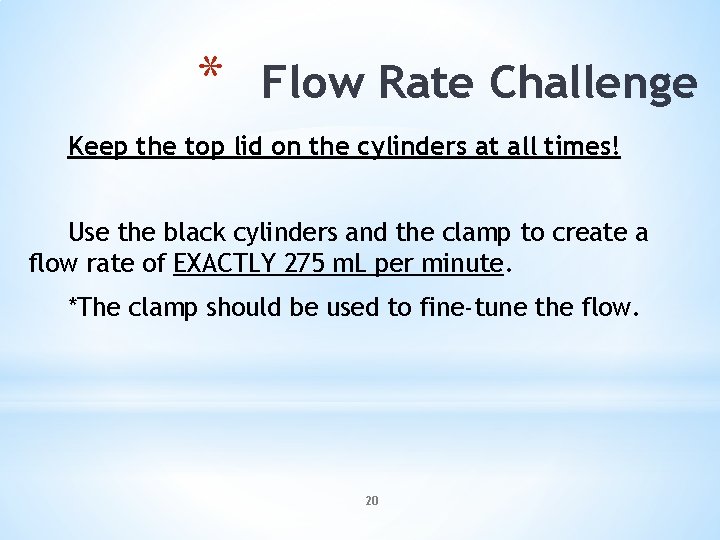 * Flow Rate Challenge

Keep the top lid on the cylinders at all times!

Use the black cylinders and the clamp to create a flow rate of EXACTLY 275 mL per minute.

*The clamp should be used to fine-tune the flow.

20